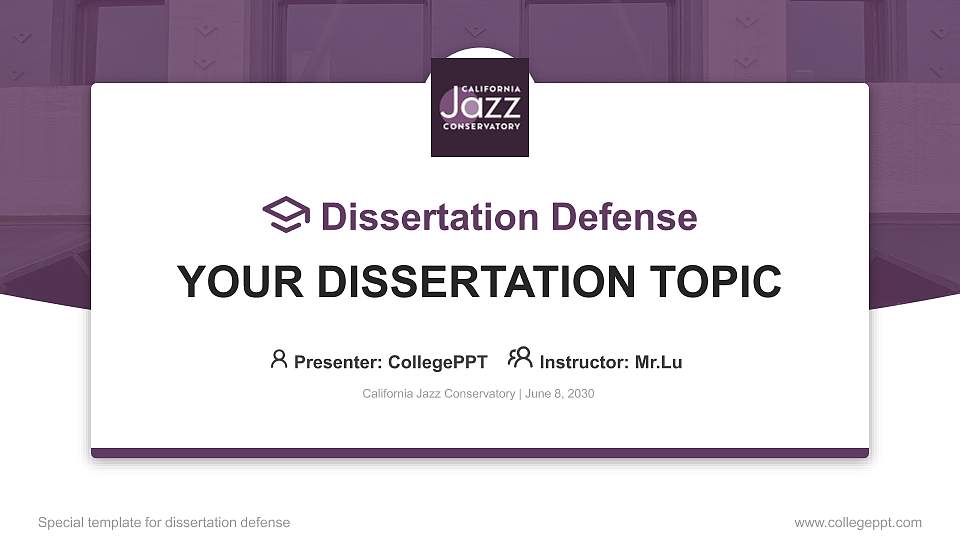 CALIFORNIA
Jazz
CONSERVATORY

Dissertation Defense

YOUR DISSERTATION TOPIC

Presenter: CollegePPT Instructor: Mr.Lu

California Jazz Conservatory | June 8, 2030

Special template for dissertation defense

www.collegeppt.com